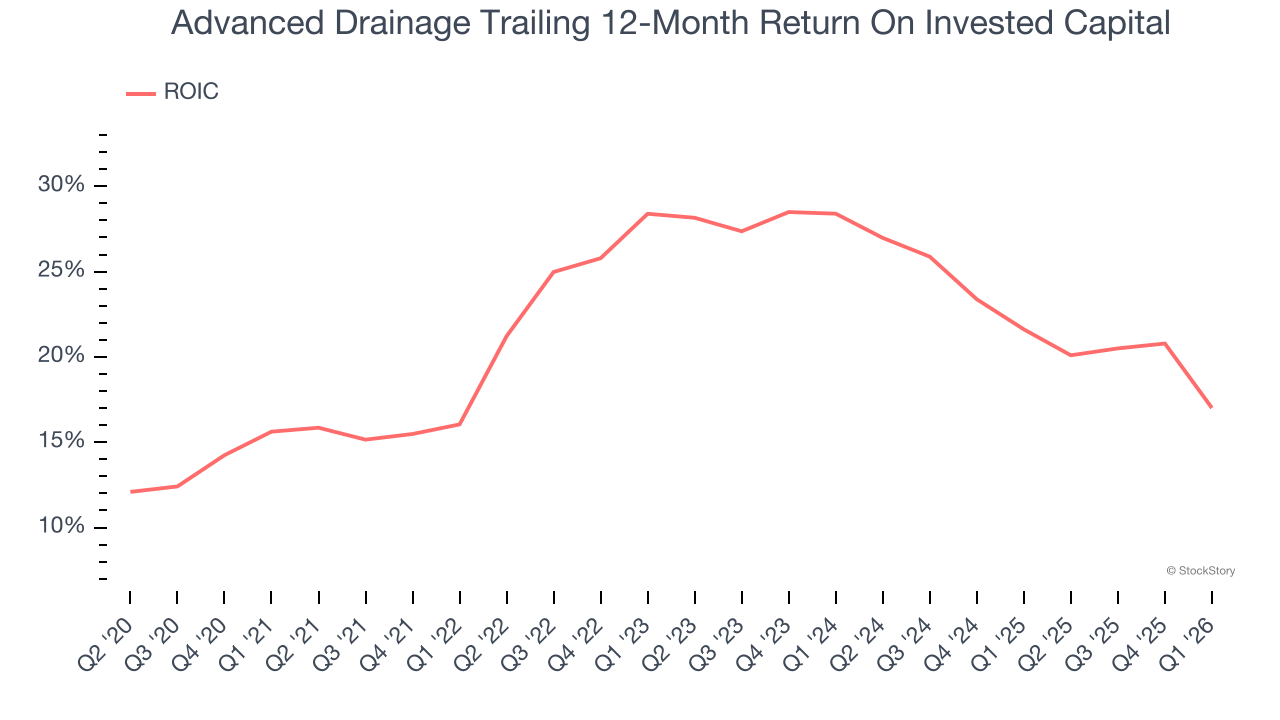 Advanced Drainage Trailing 12-Month Return On Invested Capital

ROIC

30%
25%
20%
15%
10%

© StockStory

Q2 '20 Q3 '20 Q4 '20 Q1 '21 Q2 '21 Q3 '21 Q4 '21 Q1 '22 Q2 '22 Q3 '22 Q4 '22 Q1 '23 Q2 '23 Q3 '23 Q4 '23 Q1 '24 Q2 '24 Q3 '24 Q4 '24 Q1 '25 Q2 '25 Q3 '25 Q4 '25 Q1 '26